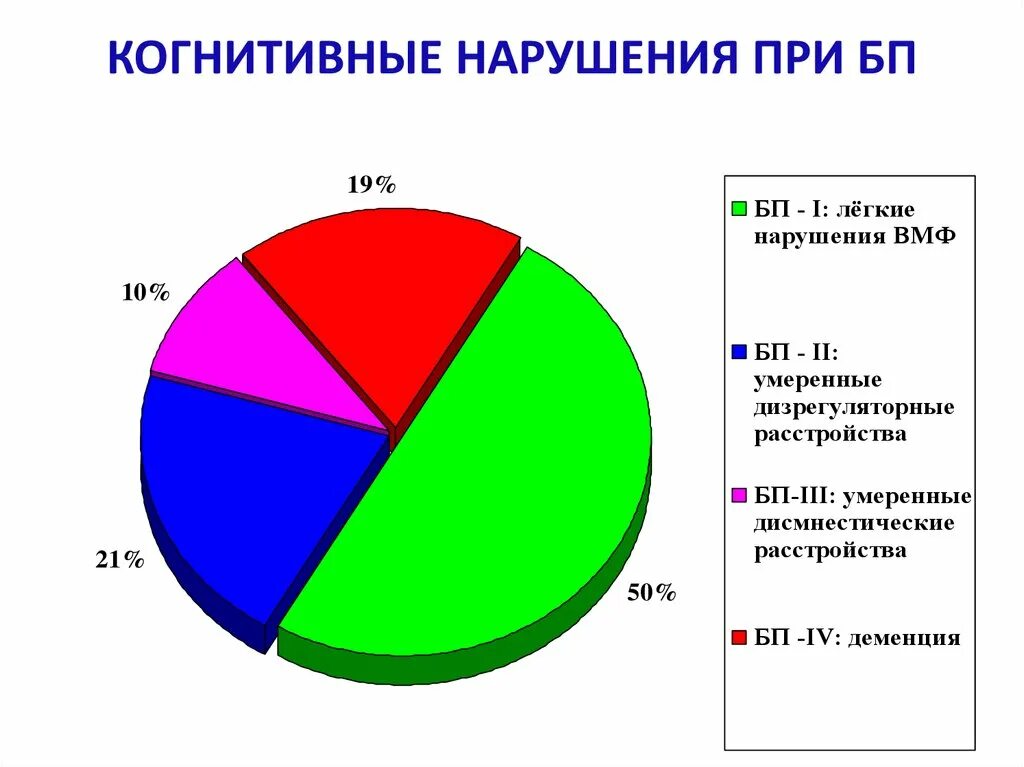 КОГНИТИВНЫЕ НАРУШЕНИЯ ПРИ БП

19%

10%

21%

50%

БП - I: лёгкие нарушения ВМФ

БП - II: умеренные дизрегуляторные расстройства

БП-III: умеренные дисмнестические расстройства

БП -IV: деменция